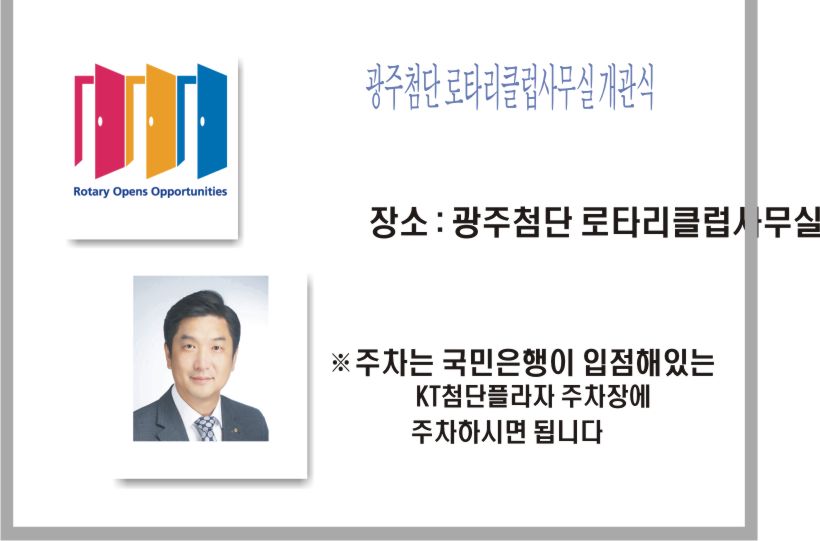 Rotary Opens Opportunities

광주첨단 로타리클럽사무실 개관식

장소 : 광주첨단 로타리클럽사무실

※주차는 국민은행이 입점해있는 KT첨단플라자 주차장에 주차하시면 됩니다